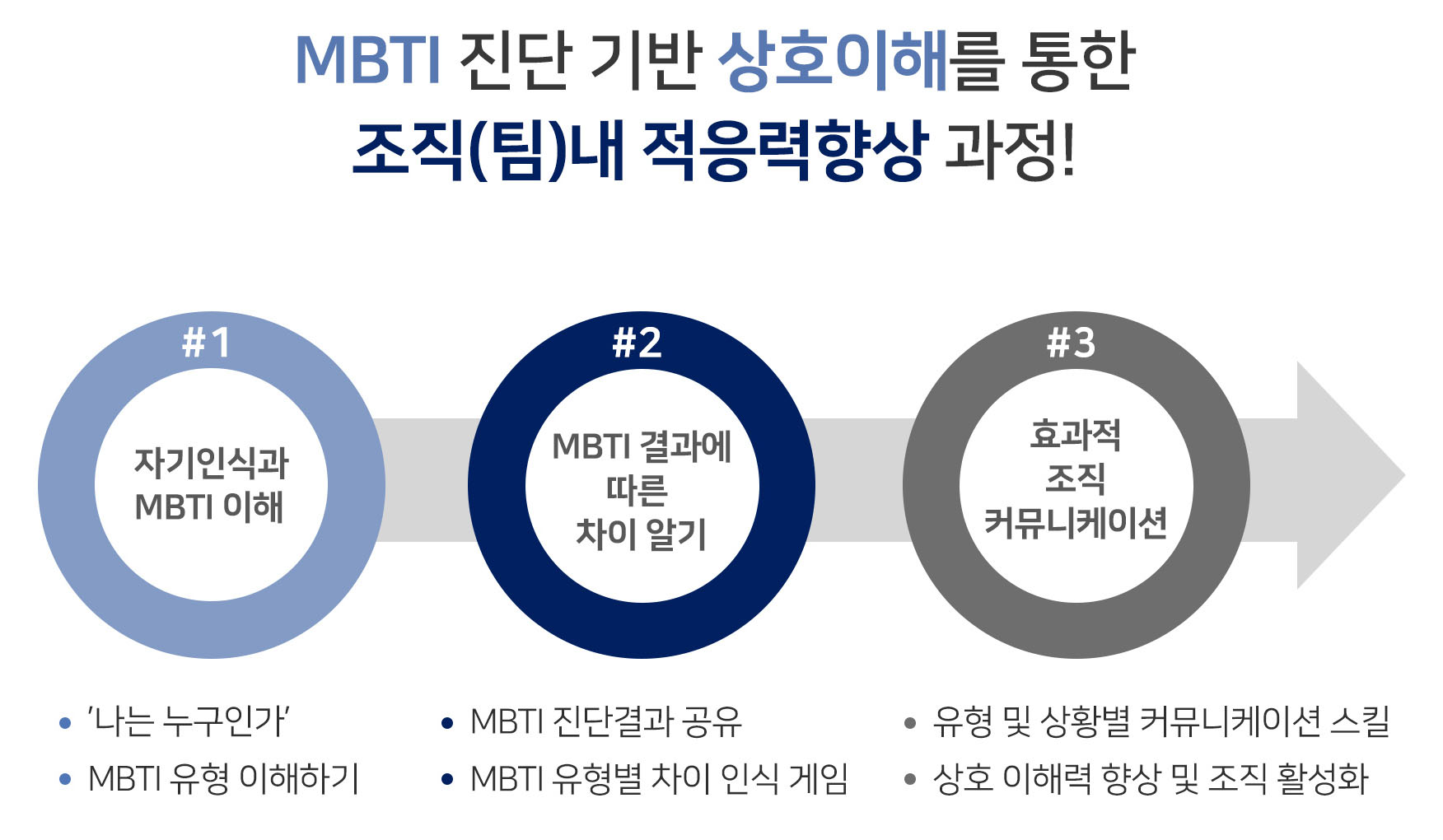 MBTI 진단 기반 상호이해를 통한
조직(팀)내 적응력향상 과정!

#1
자기인식과 MBTI 이해

#2
MBTI 결과에 따른 차이 알기

#3
효과적 조직 커뮤니케이션

• '나는 누구인가'
• MBTI 유형 이해하기

• MBTI 진단결과 공유
• MBTI 유형별 차이 인식 게임

• 유형 및 상황별 커뮤니케이션 스킬
• 상호 이해력 향상 및 조직 활성화